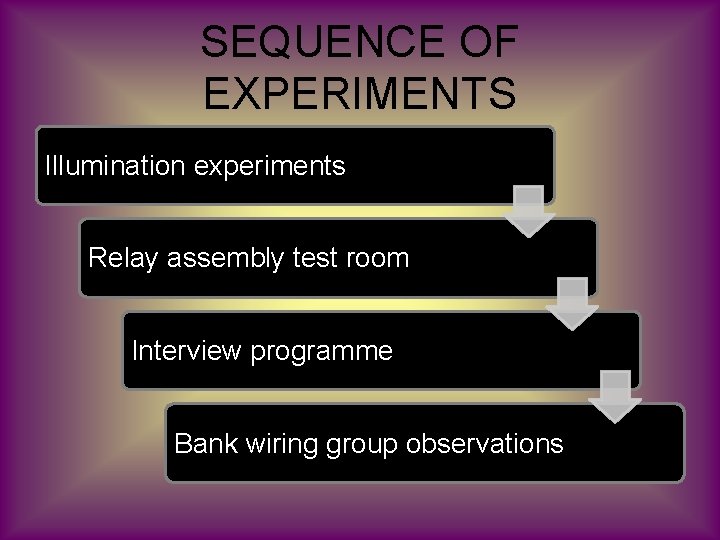 SEQUENCE OF EXPERIMENTS

Illumination experiments

Relay assembly test room

Interview programme

Bank wiring group observations